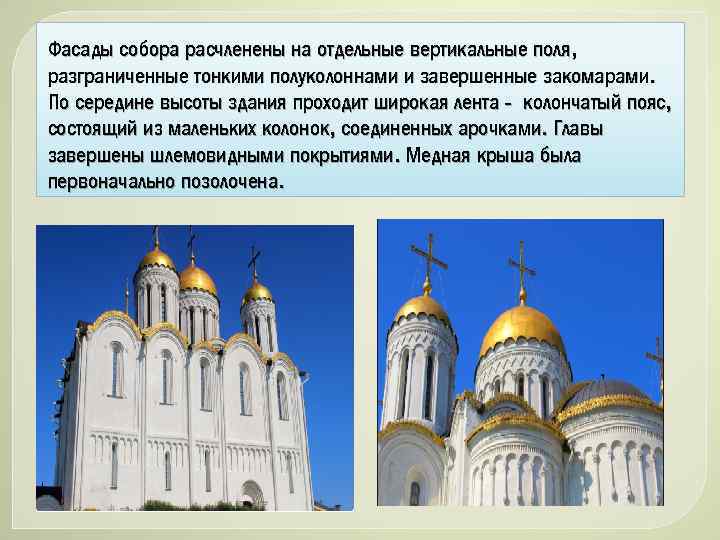 Фасады собора расчленены на отдельные вертикальные поля, разграниченные тонкими полуколоннами и завершенные закомарами. По середине высоты здания проходит широкая лента - колончатый пояс, состоящий из маленьких колонок, соединенных арочками. Главы завершены шлемовидными покрытиями. Медная крыша была первоначально позолочена.